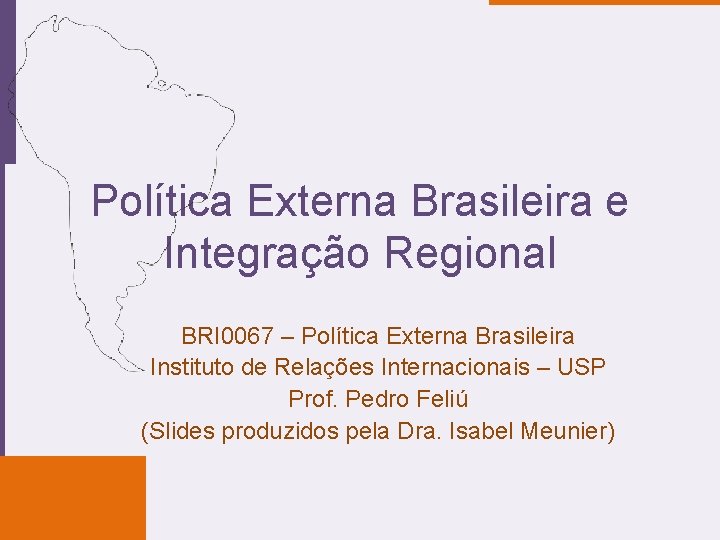 Política Externa Brasileira e Integração Regional

BRI0067 – Política Externa Brasileira
Instituto de Relações Internacionais – USP
Prof. Pedro Feliú
(Slides produzidos pela Dra. Isabel Meunier)